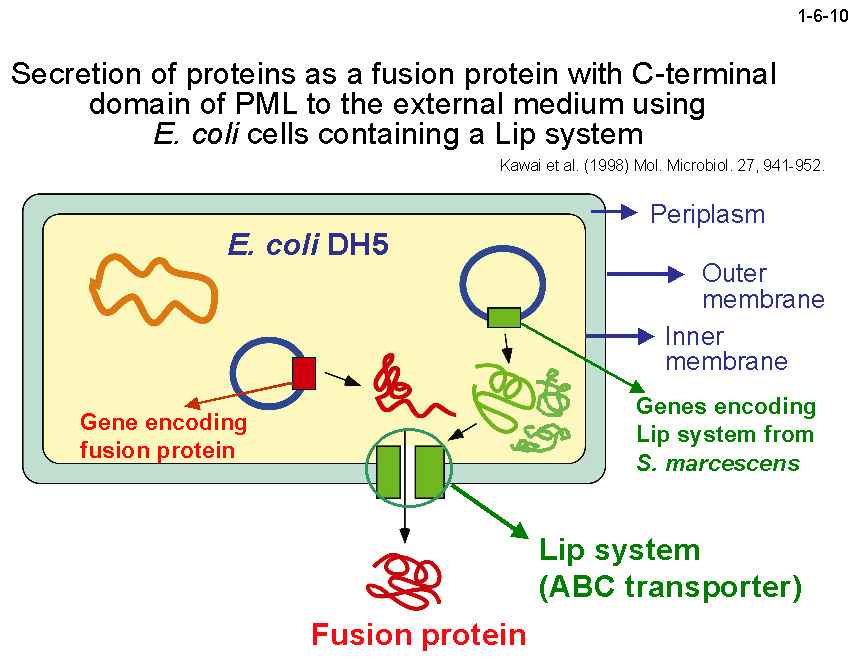 1-6-10

Secretion of proteins as a fusion protein with C-terminal domain of PML to the external medium using E. coli cells containing a Lip system

Kawai et al. (1998) Mol. Microbiol. 27, 941-952.

E. coli DH5

Periplasm

Outer membrane

Inner membrane

Gene encoding fusion protein

Genes encoding Lip system from S. marcescens

Lip system (ABC transporter)

Fusion protein